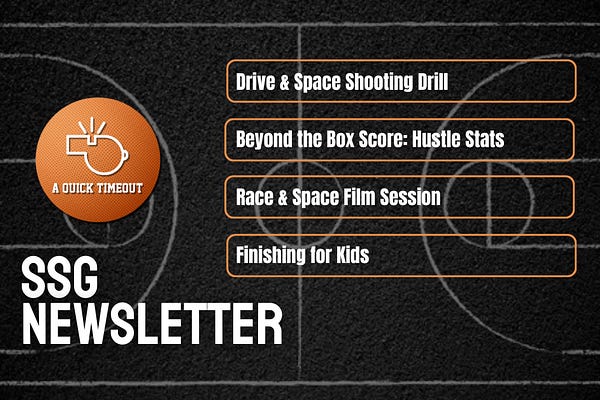 A QUICK TIMEOUT

Drive & Space Shooting Drill

Beyond the Box Score: Hustle Stats

Race & Space Film Session

Finishing for Kids

SSG NEWSLETTER